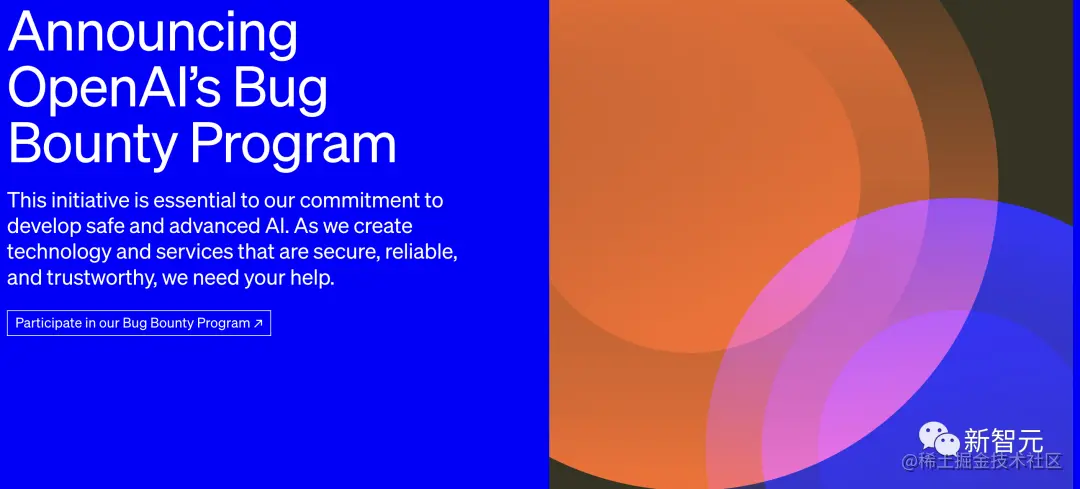 Announcing OpenAI's Bug Bounty Program

This initiative is essential to our commitment to develop safe and advanced AI. As we create technology and services that are secure, reliable, and trustworthy, we need your help.

Participate in our Bug Bounty Program ↗

新智元

@稀土掘金技术社区